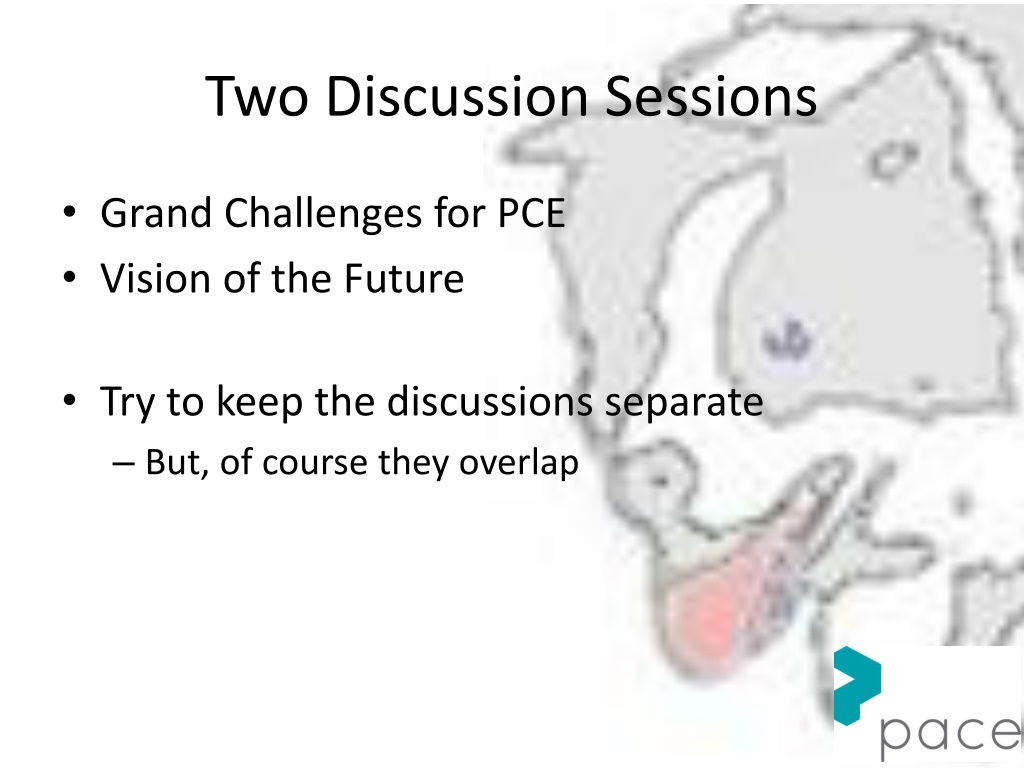 Two Discussion Sessions

• Grand Challenges for PCE
• Vision of the Future

• Try to keep the discussions separate
– But, of course they overlap

pace